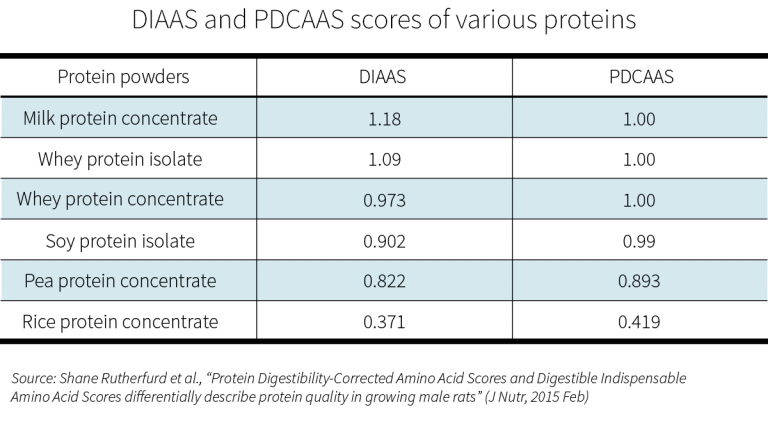 DIAAS and PDCAAS scores of various proteins

| Protein powders | DIAAS | PDCAAS |
|---|---|---|
| Milk protein concentrate | 1.18 | 1.00 |
| Whey protein isolate | 1.09 | 1.00 |
| Whey protein concentrate | 0.973 | 1.00 |
| Soy protein isolate | 0.902 | 0.99 |
| Pea protein concentrate | 0.822 | 0.893 |
| Rice protein concentrate | 0.371 | 0.419 |

Source: Shane Rutherfurd et al., "Protein Digestibility-Corrected Amino Acid Scores and Digestible Indispensable Amino Acid Scores differentially describe protein quality in growing male rats" (J Nutr, 2015 Feb)